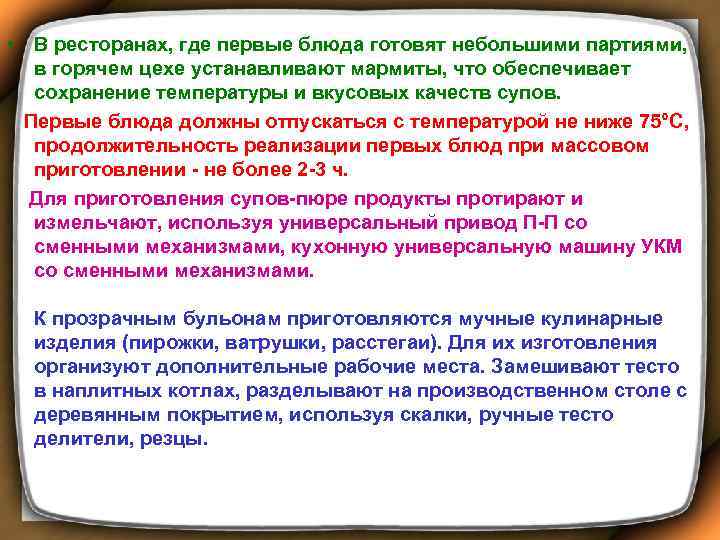 • В ресторанах, где первые блюда готовят небольшими партиями, в горячем цехе устанавливают мармиты, что обеспечивает сохранение температуры и вкусовых качеств супов.

Первые блюда должны отпускаться с температурой не ниже 75°С, продолжительность реализации первых блюд при массовом приготовлении - не более 2-3 ч.

Для приготовления супов-пюре продукты протирают и измельчают, используя универсальный привод П-П со сменными механизмами, кухонную универсальную машину УКМ со сменными механизмами.

К прозрачным бульонам приготовляются мучные кулинарные изделия (пирожки, ватрушки, расстегаи). Для их изготовления организуют дополнительные рабочие места. Замешивают тесто в наплитных котлах, разделывают на производственном столе с деревянным покрытием, используя скалки, ручные тесто делители, резцы.